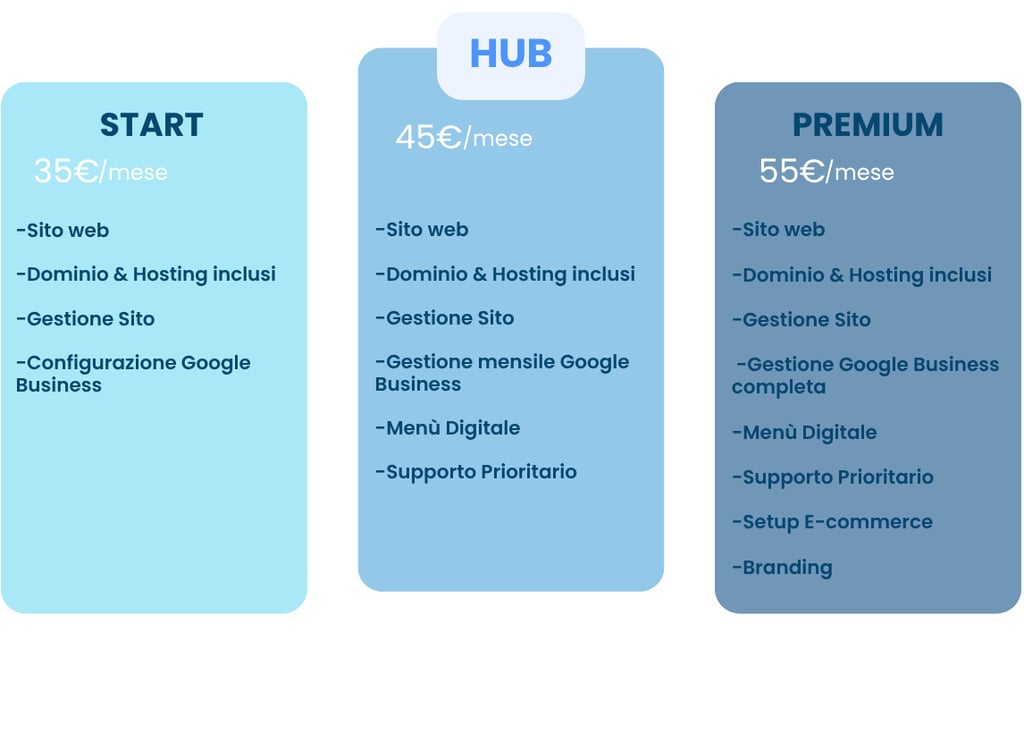 START
35€/mese

-Sito web

-Dominio & Hosting inclusi

-Gestione Sito

-Configurazione Google Business

HUB
45€/mese

-Sito web

-Dominio & Hosting inclusi

-Gestione Sito

-Gestione mensile Google Business

-Menù Digitale

-Supporto Prioritario

PREMIUM
55€/mese

-Sito web

-Dominio & Hosting inclusi

-Gestione Sito

-Gestione Google Business completa

-Menù Digitale

-Supporto Prioritario

-Setup E-commerce

-Branding